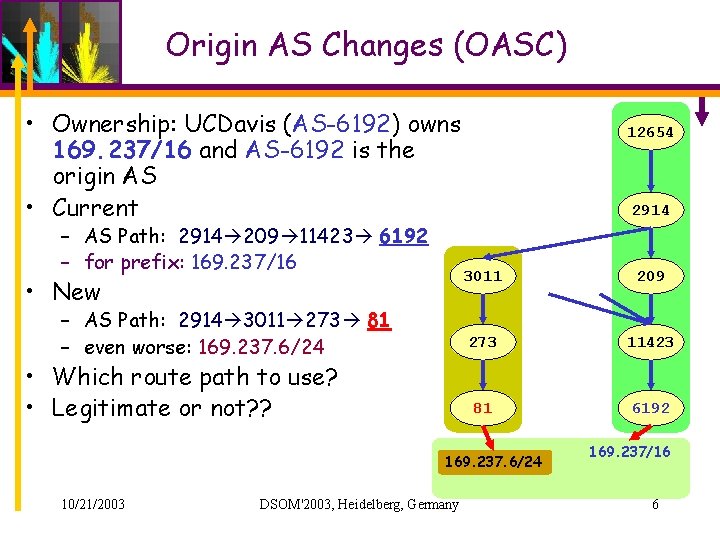 Origin AS Changes (OASC)

• Ownership: UCDavis (AS-6192) owns 169.237/16 and AS-6192 is the origin AS
• Current
  – AS Path: 2914→209→11423→ 6192
  – for prefix: 169.237/16
• New
  – AS Path: 2914→3011→273→ 81
  – even worse: 169.237.6/24
• Which route path to use?
• Legitimate or not??

12654
2914
209
11423
6192
3011
273
81
169.237.6/24
169.237/16

10/21/2003
DSOM'2003, Heidelberg, Germany
6